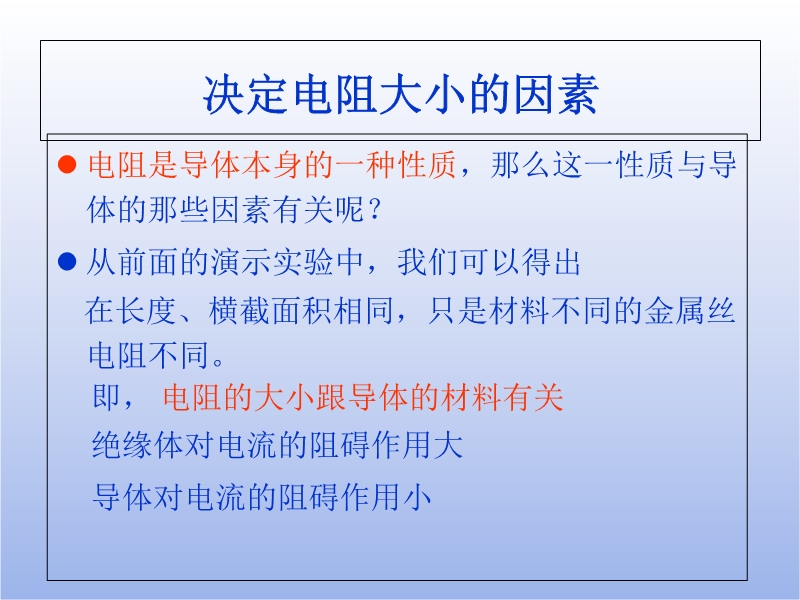 决定电阻大小的因素

● 电阻是导体本身的一种性质，那么这一性质与导体的那些因素有关呢？

● 从前面的演示实验中，我们可以得出

在长度、横截面积相同，只是材料不同的金属丝电阻不同。

即， 电阻的大小跟导体的材料有关

绝缘体对电流的阻碍作用大

导体对电流的阻碍作用小